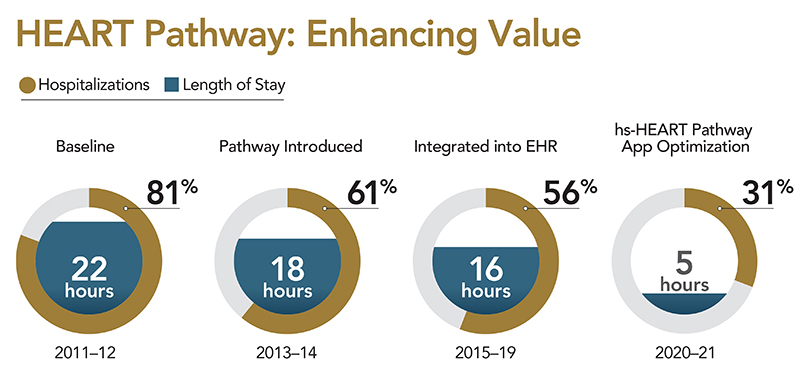 HEART Pathway: Enhancing Value

Hospitalizations Length of Stay

Baseline

81%

22 hours

2011–12

Pathway Introduced

61%

18 hours

2013–14

Integrated into EHR

56%

16 hours

2015–19

hs-HEART Pathway App Optimization

31%

5 hours

2020–21